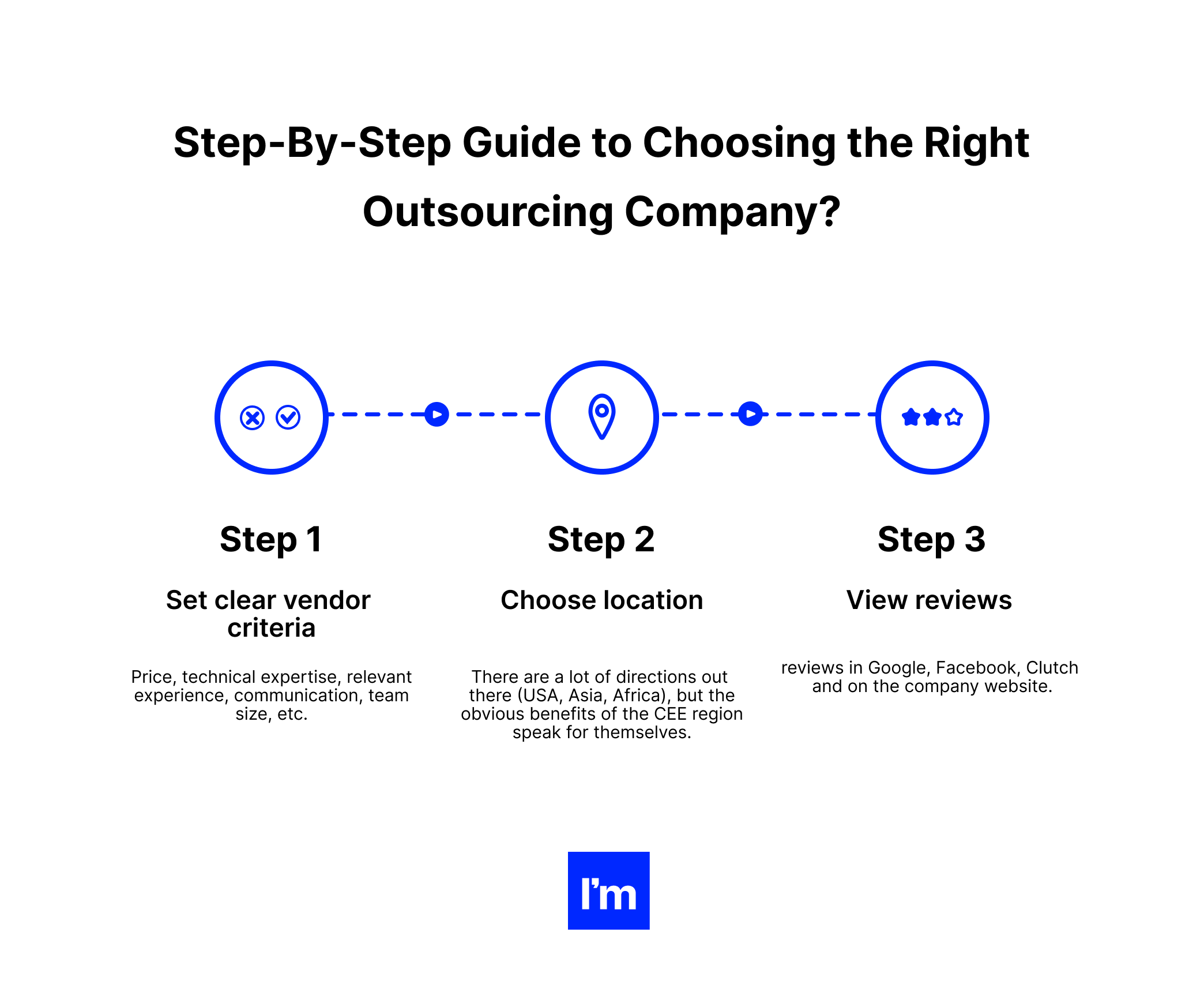 Step-By-Step Guide to Choosing the Right Outsourcing Company?

Step 1

Set clear vendor criteria

Price, technical expertise, relevant experience, communication, team size, etc.

Step 2

Choose location

There are a lot of directions out there (USA, Asia, Africa), but the obvious benefits of the CEE region speak for themselves.

Step 3

View reviews

reviews in Google, Facebook, Clutch and on the company website.

I'm